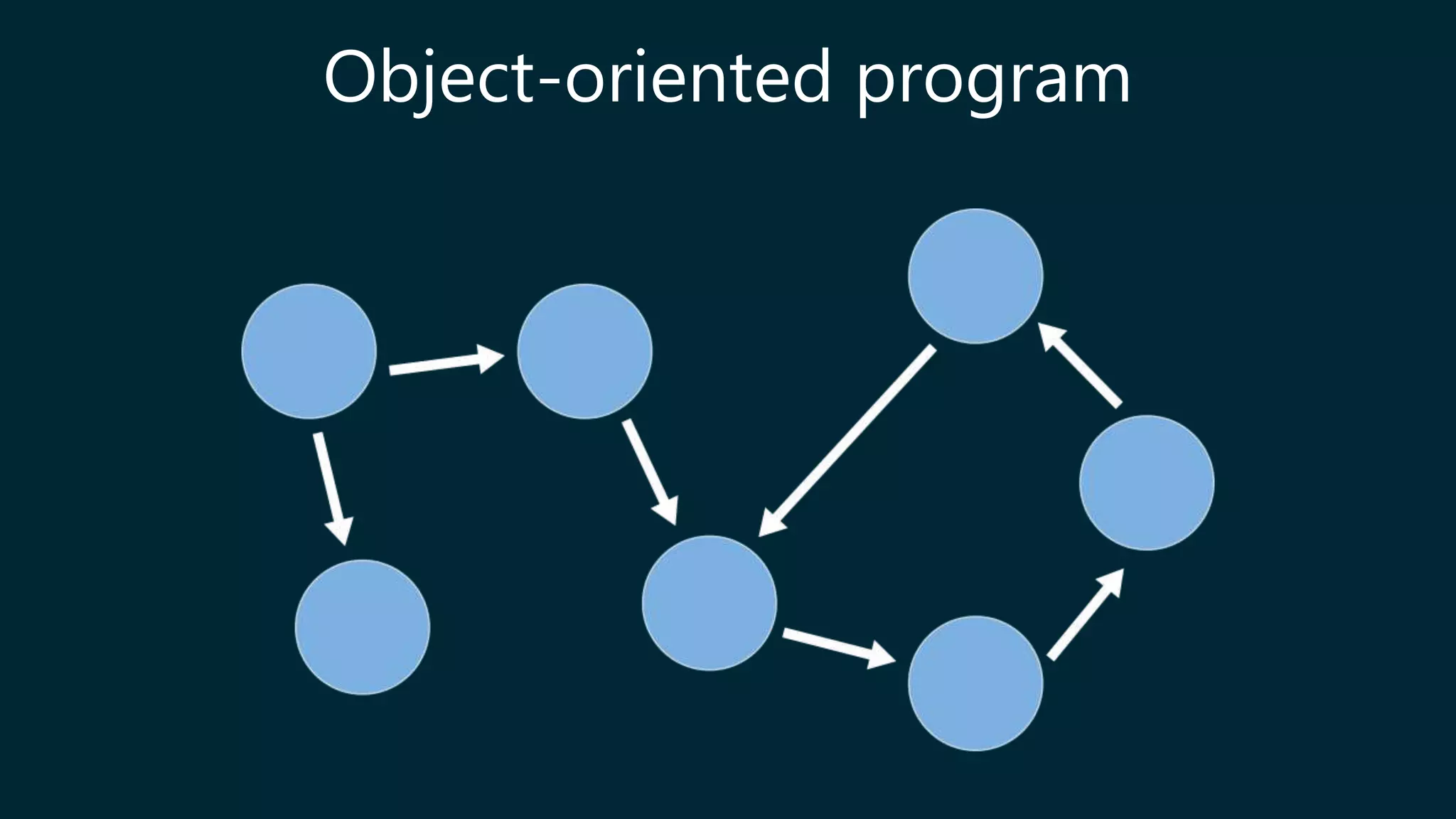 Object-oriented program